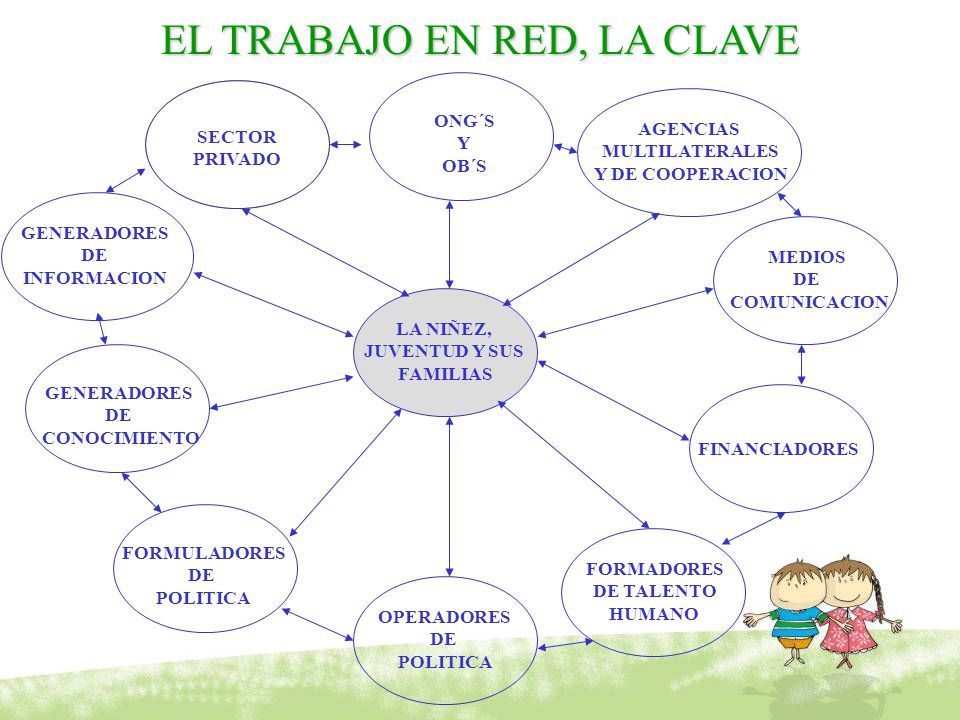 EL TRABAJO EN RED, LA CLAVE

SECTOR PRIVADO

ONG´S Y OB´S

AGENCIAS MULTILATERALES Y DE COOPERACION

GENERADORES DE INFORMACION

MEDIOS DE COMUNICACION

LA NIÑEZ, JUVENTUD Y SUS FAMILIAS

GENERADORES DE CONOCIMIENTO

FINANCIADORES

FORMULADORES DE POLITICA

FORMADORES DE TALENTO HUMANO

OPERADORES DE POLITICA